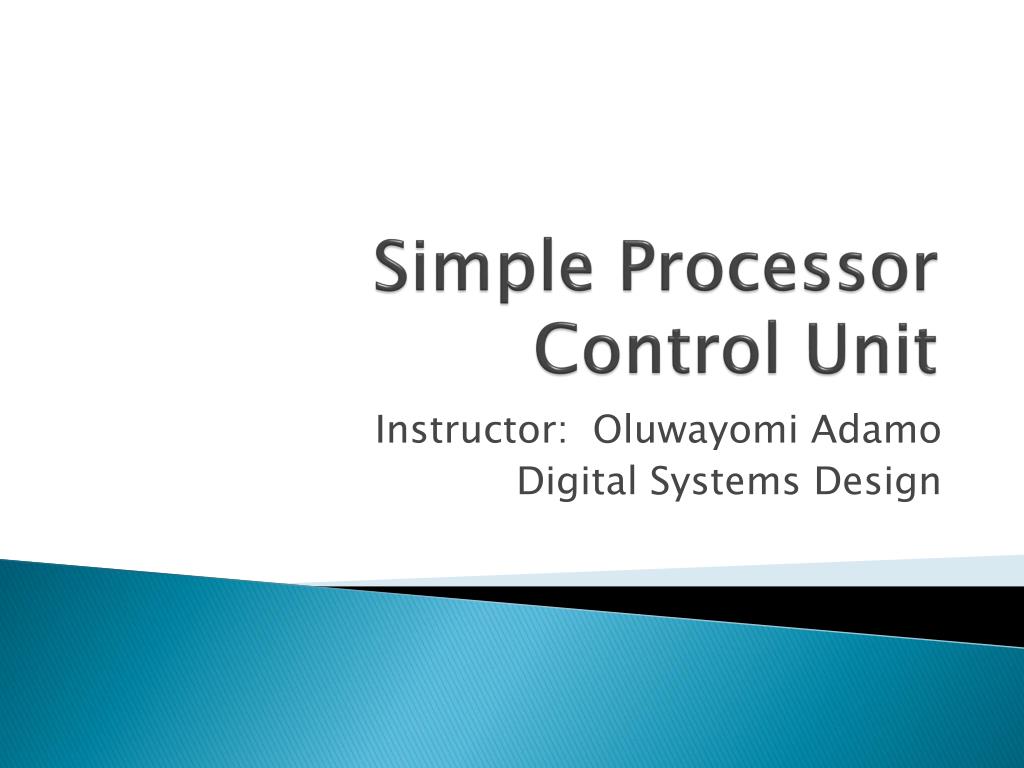 Simple Processor Control Unit

Instructor: Oluwayomi Adamo
Digital Systems Design